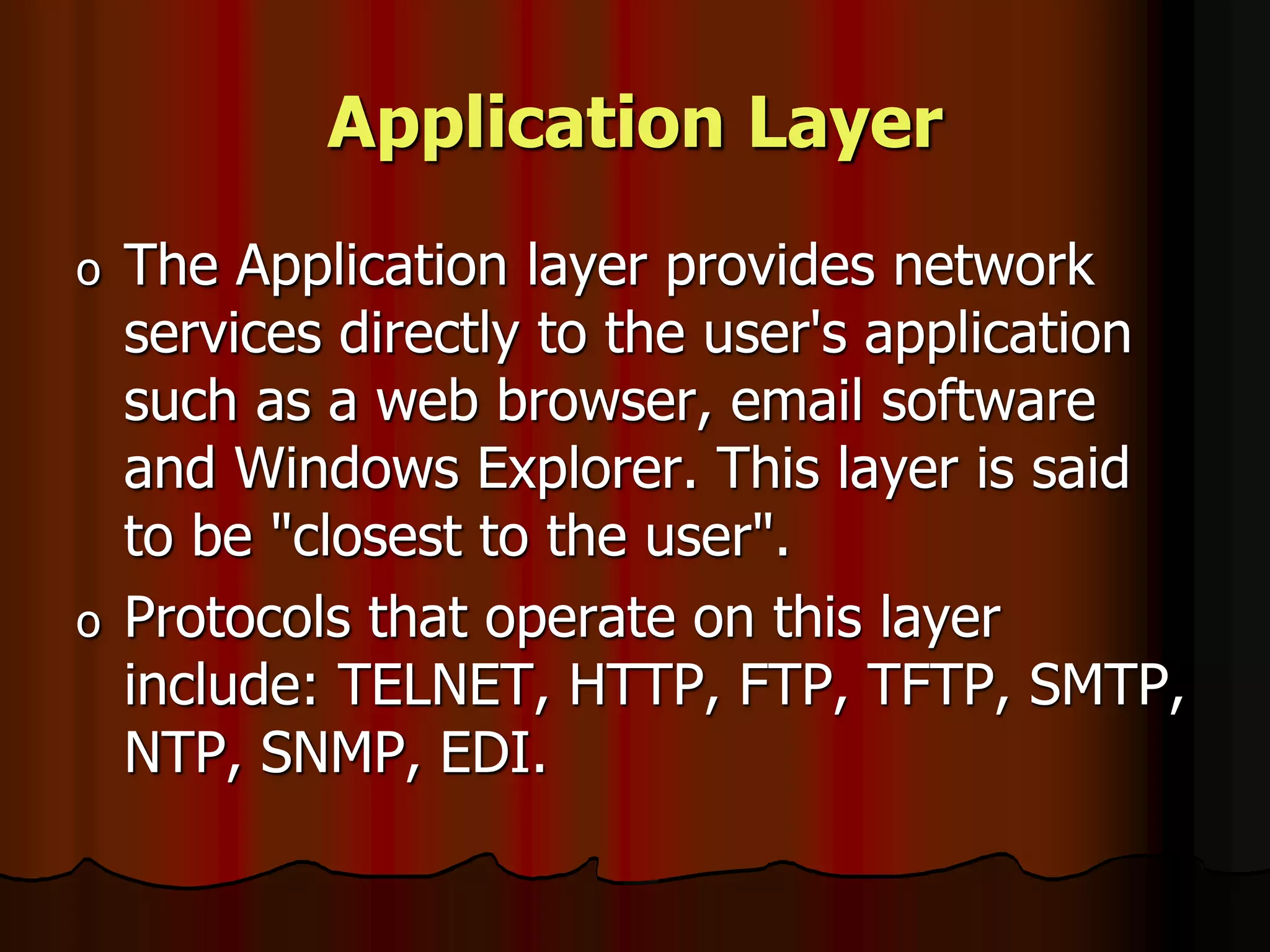 Application Layer

o The Application layer provides network services directly to the user's application such as a web browser, email software and Windows Explorer. This layer is said to be "closest to the user".

o Protocols that operate on this layer include: TELNET, HTTP, FTP, TFTP, SMTP, NTP, SNMP, EDI.